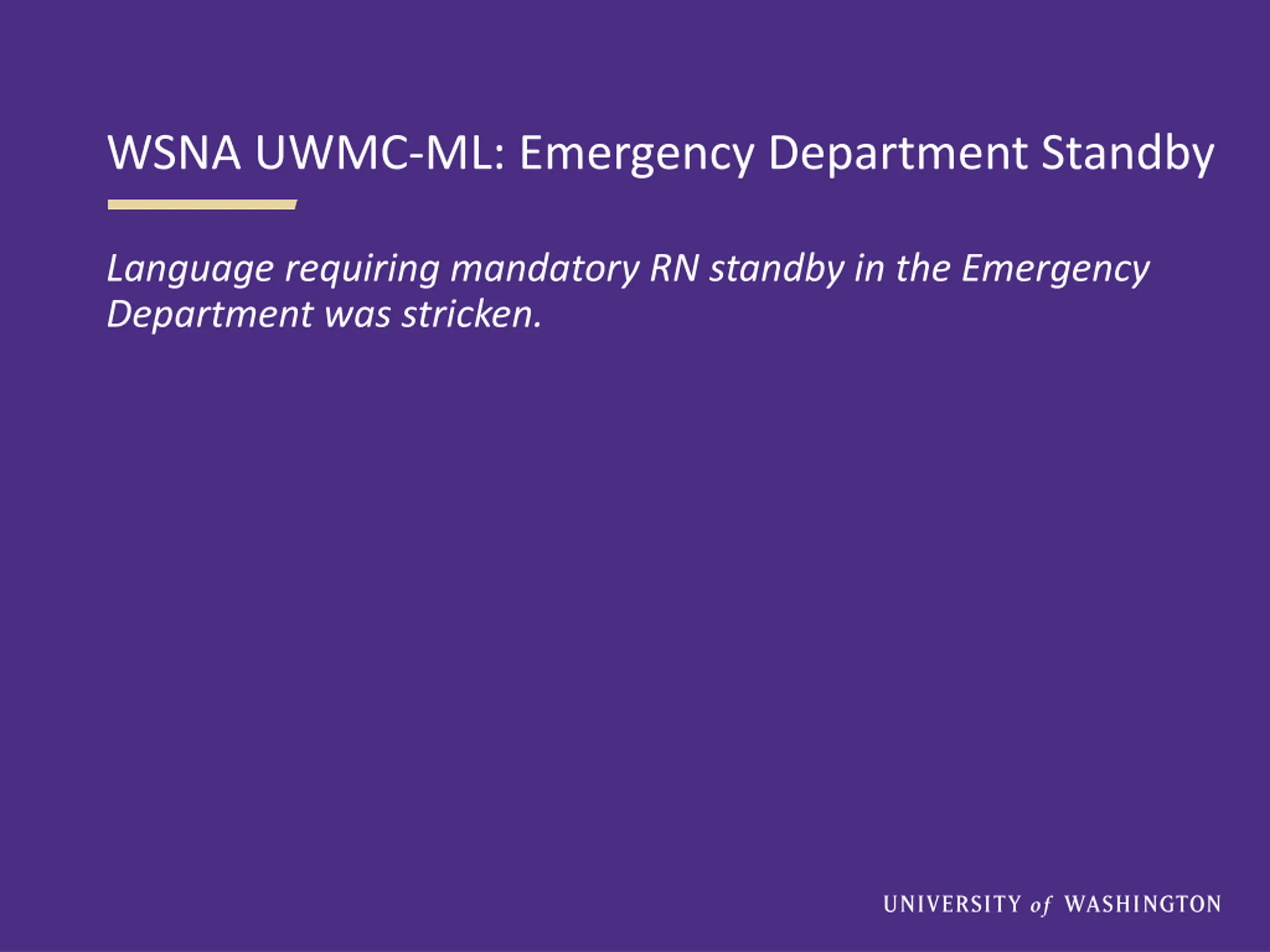 WSNA UWMC-ML: Emergency Department Standby

Language requiring mandatory RN standby in the Emergency Department was stricken.

UNIVERSITY of WASHINGTON